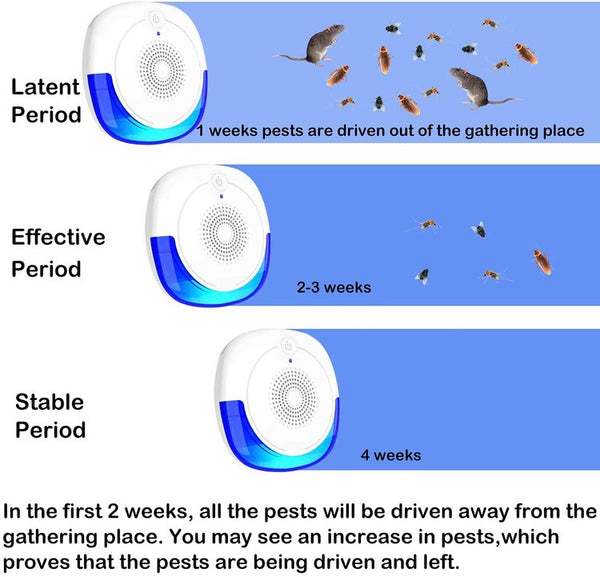 Latent Period

1 weeks pests are driven out of the gathering place

Effective Period

2-3 weeks

Stable Period

4 weeks

In the first 2 weeks, all the pests will be driven away from the gathering place. You may see an increase in pests,which proves that the pests are being driven and left.